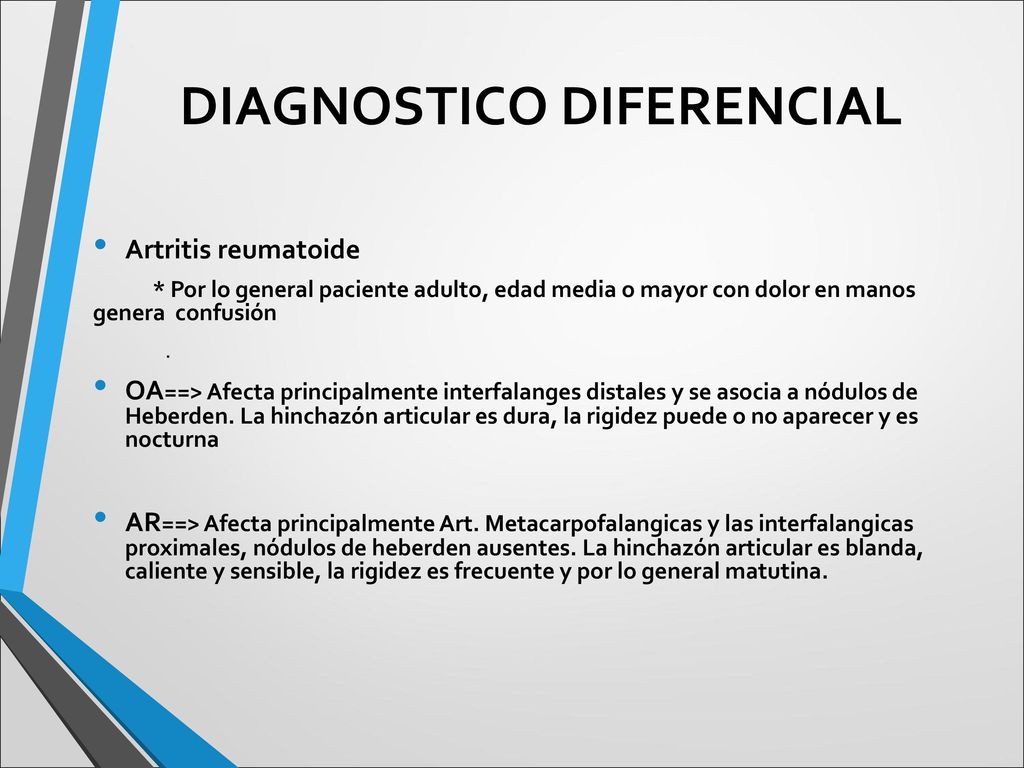 DIAGNOSTICO DIFERENCIAL

• Artritis reumatoide

* Por lo general paciente adulto, edad media o mayor con dolor en manos genera confusión

.

• OA==> Afecta principalmente interfalanges distales y se asocia a nódulos de Heberden. La hinchazón articular es dura, la rigidez puede o no aparecer y es nocturna

• AR==> Afecta principalmente Art. Metacarpofalangicas y las interfalangicas proximales, nódulos de heberden ausentes. La hinchazón articular es blanda, caliente y sensible, la rigidez es frecuente y por lo general matutina.